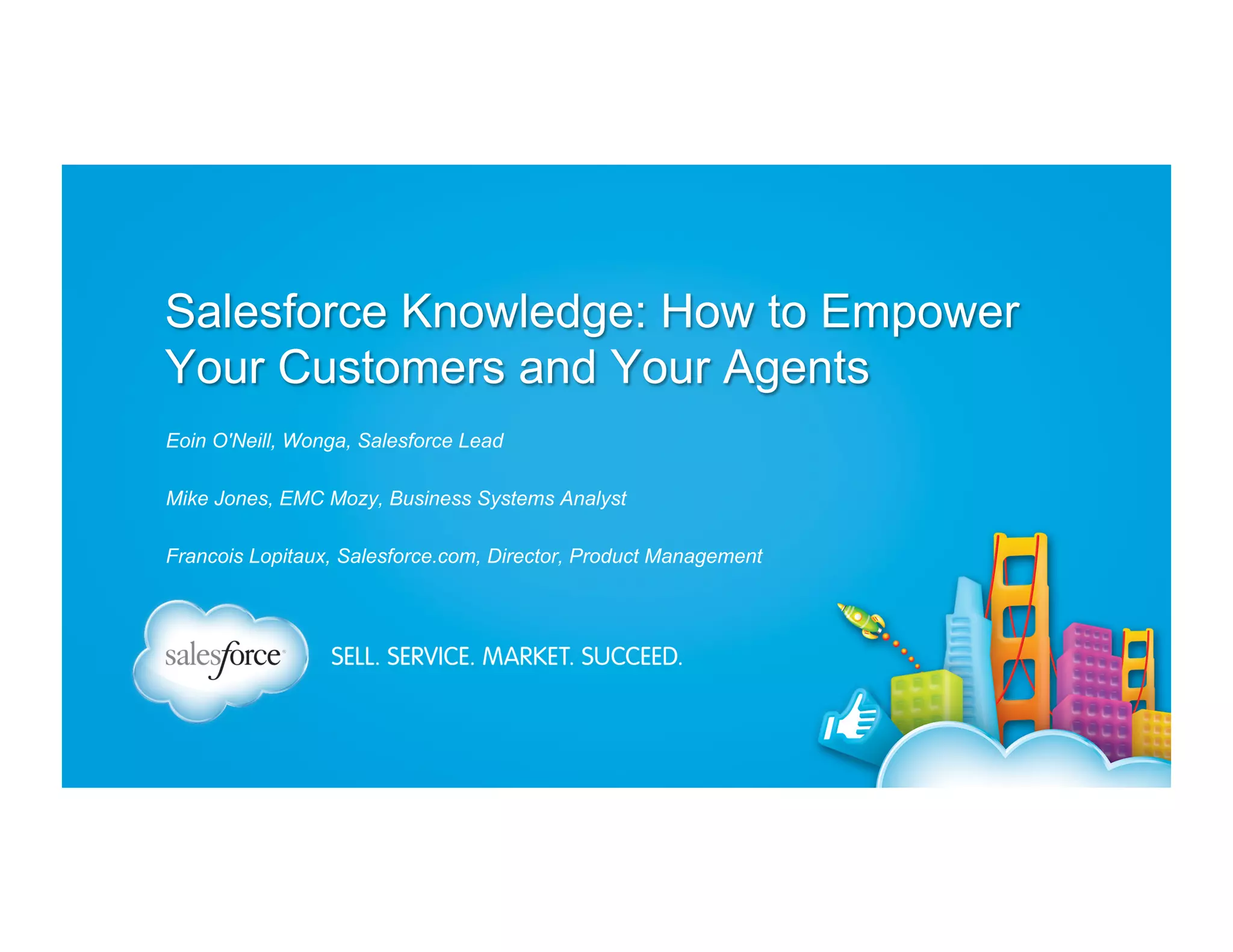 Salesforce Knowledge: How to Empower Your Customers and Your Agents

Eoin O'Neill, Wonga, Salesforce Lead

Mike Jones, EMC Mozy, Business Systems Analyst

Francois Lopitaux, Salesforce.com, Director, Product Management

salesforce

SELL. SERVICE. MARKET. SUCCEED.